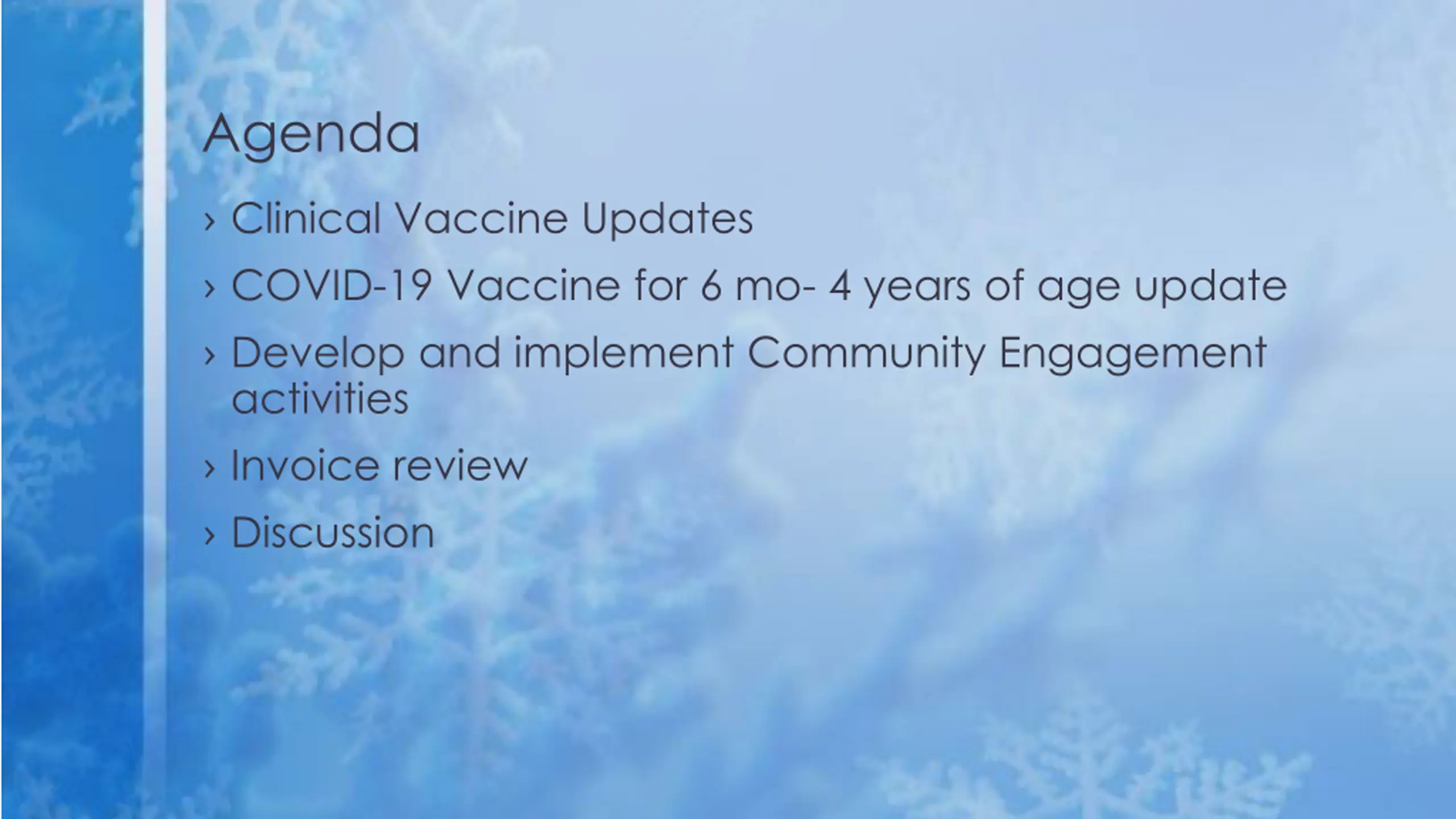 Agenda

› Clinical Vaccine Updates

› COVID-19 Vaccine for 6 mo- 4 years of age update

› Develop and implement Community Engagement activities

› Invoice review

› Discussion